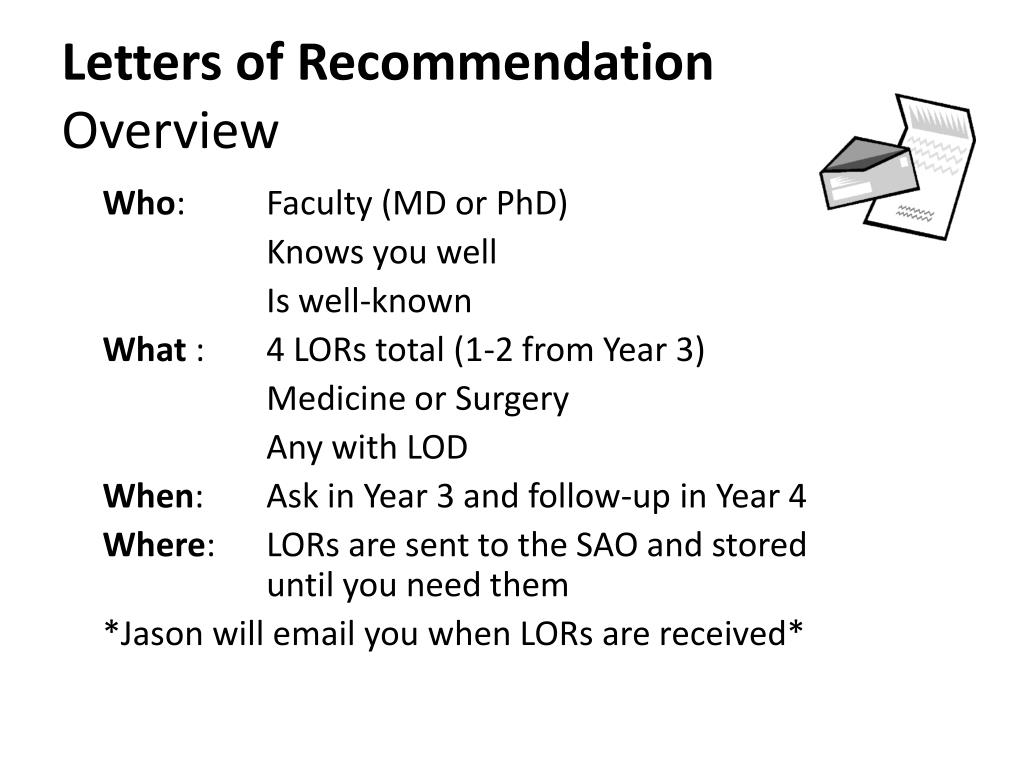 Letters of Recommendation
Overview

Who: Faculty (MD or PhD)
Knows you well
Is well-known
What : 4 LORs total (1-2 from Year 3)
Medicine or Surgery
Any with LOD
When: Ask in Year 3 and follow-up in Year 4
Where: LORs are sent to the SAO and stored until you need them
*Jason will email you when LORs are received*